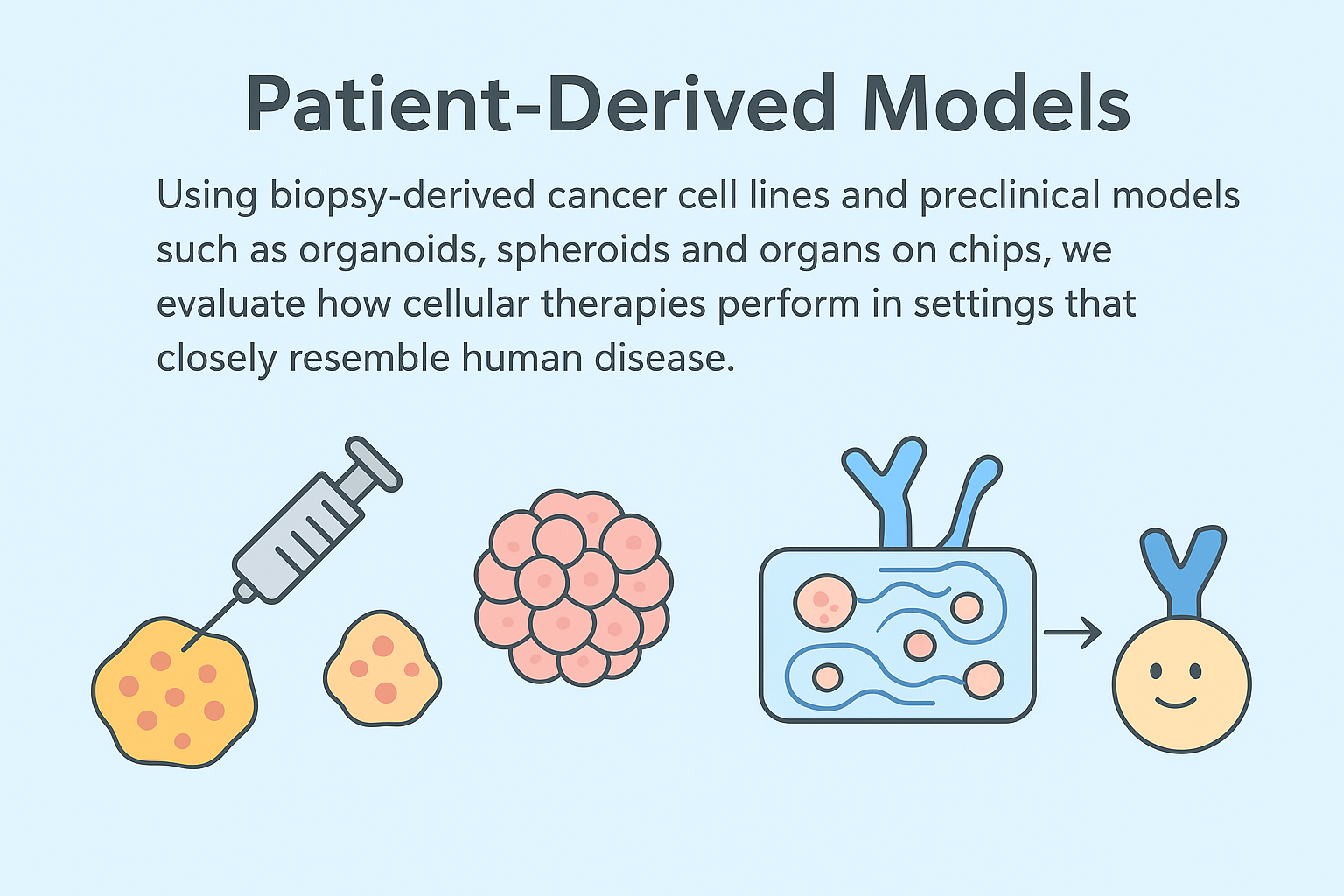 Patient-Derived Models

Using biopsy-derived cancer cell lines and preclinical models such as organoids, spheroids and organs on chips, we evaluate how cellular therapies perform in settings that closely resemble human disease.